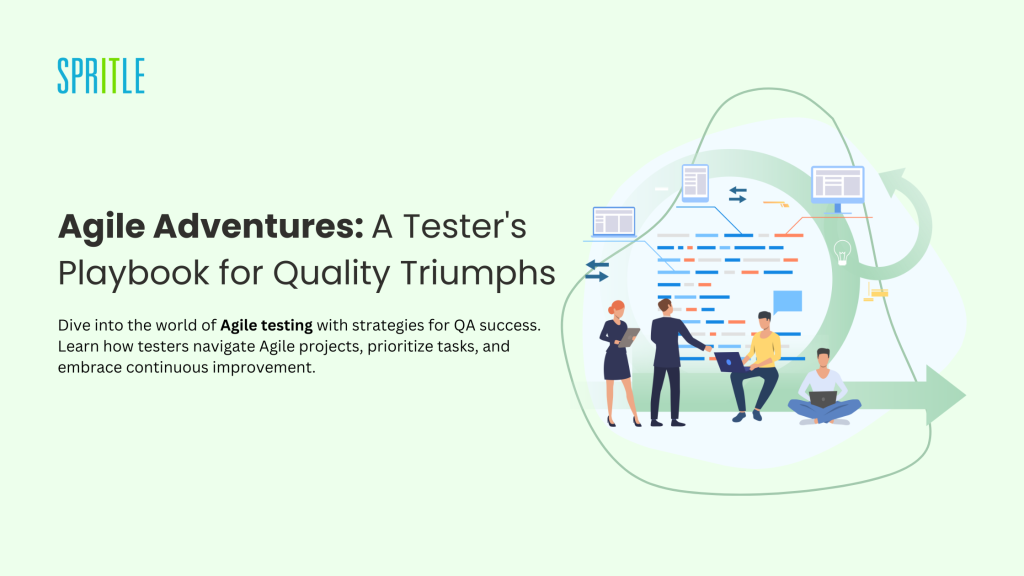 SPRITLE

Agile Adventures: A Tester's Playbook for Quality Triumphs

Dive into the world of Agile testing with strategies for QA success. Learn how testers navigate Agile projects, prioritize tasks, and embrace continuous improvement.